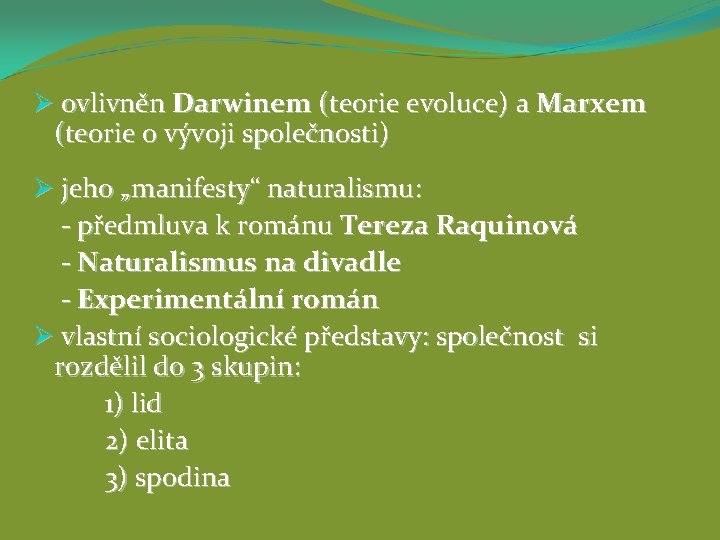 ➢ ovlivněn Darwinem (teorie evoluce) a Marxem (teorie o vývoji společnosti)

➢ jeho „manifesty“ naturalismu:
- předmluva k románu Tereza Raquinová
- Naturalismus na divadle
- Experimentální román
➢ vlastní sociologické představy: společnost si rozdělil do 3 skupin:
1) lid
2) elita
3) spodina